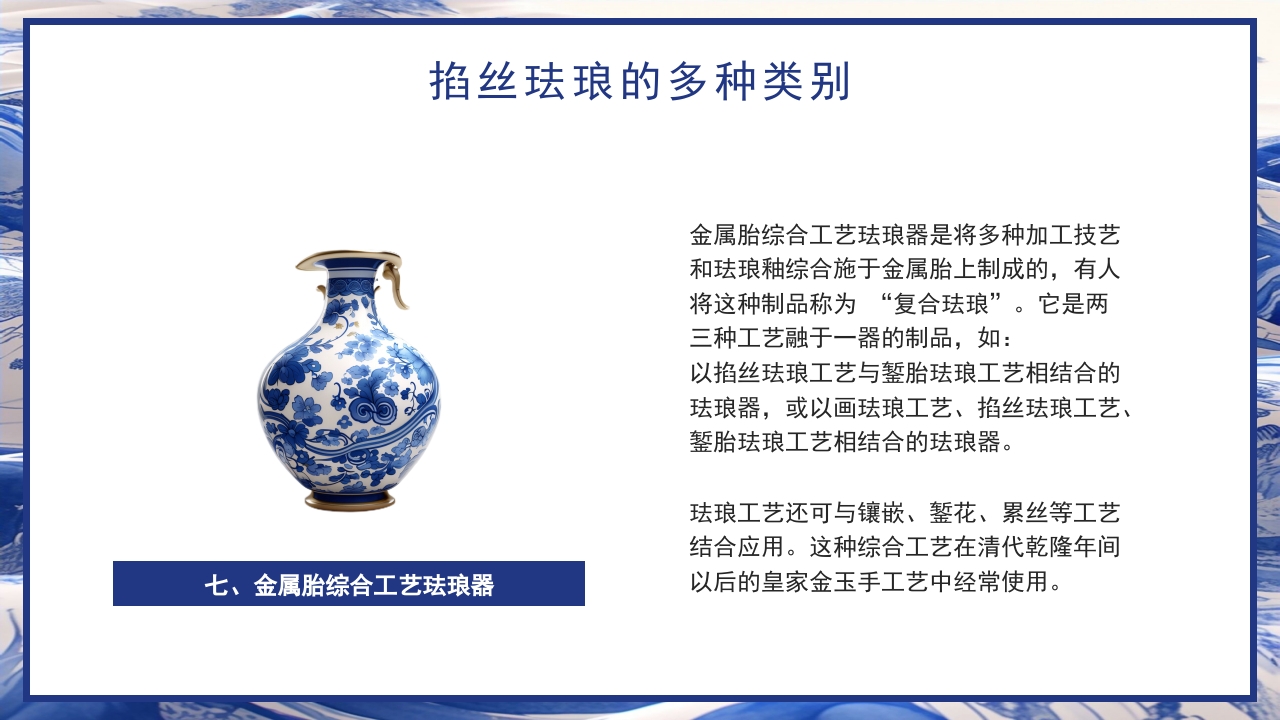 掐丝珐琅的多种类别

七、金属胎综合工艺珐琅器

金属胎综合工艺珐琅器是将多种加工技艺和珐琅釉综合施于金属胎上制成的，有人将这种制品称为 “复合珐琅”。它是两三种工艺融于一器的制品，如：
以掐丝珐琅工艺与錾胎珐琅工艺相结合的珐琅器，或以画珐琅工艺、掐丝珐琅工艺、錾胎珐琅工艺相结合的珐琅器。

珐琅工艺还可与镶嵌、錾花、累丝等工艺结合应用。这种综合工艺在清代乾隆年间以后的皇家金玉手工艺中经常使用。